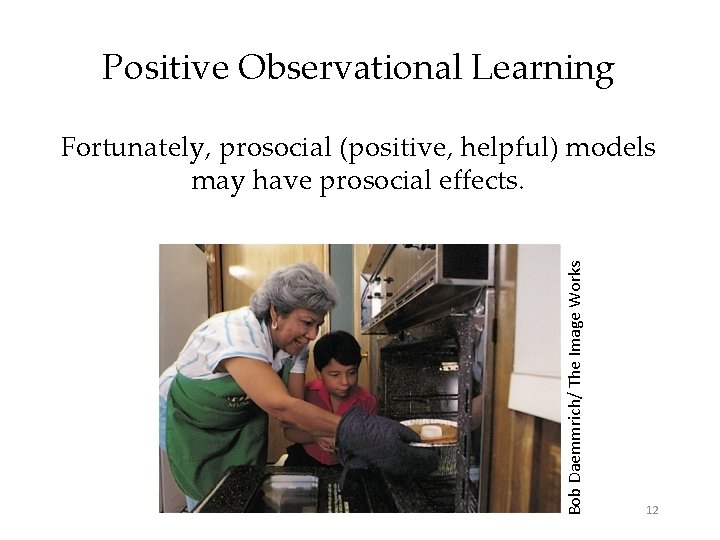 Positive Observational Learning

Fortunately, prosocial (positive, helpful) models may have prosocial effects.

Bob Daemmrich/ The Image Works

12